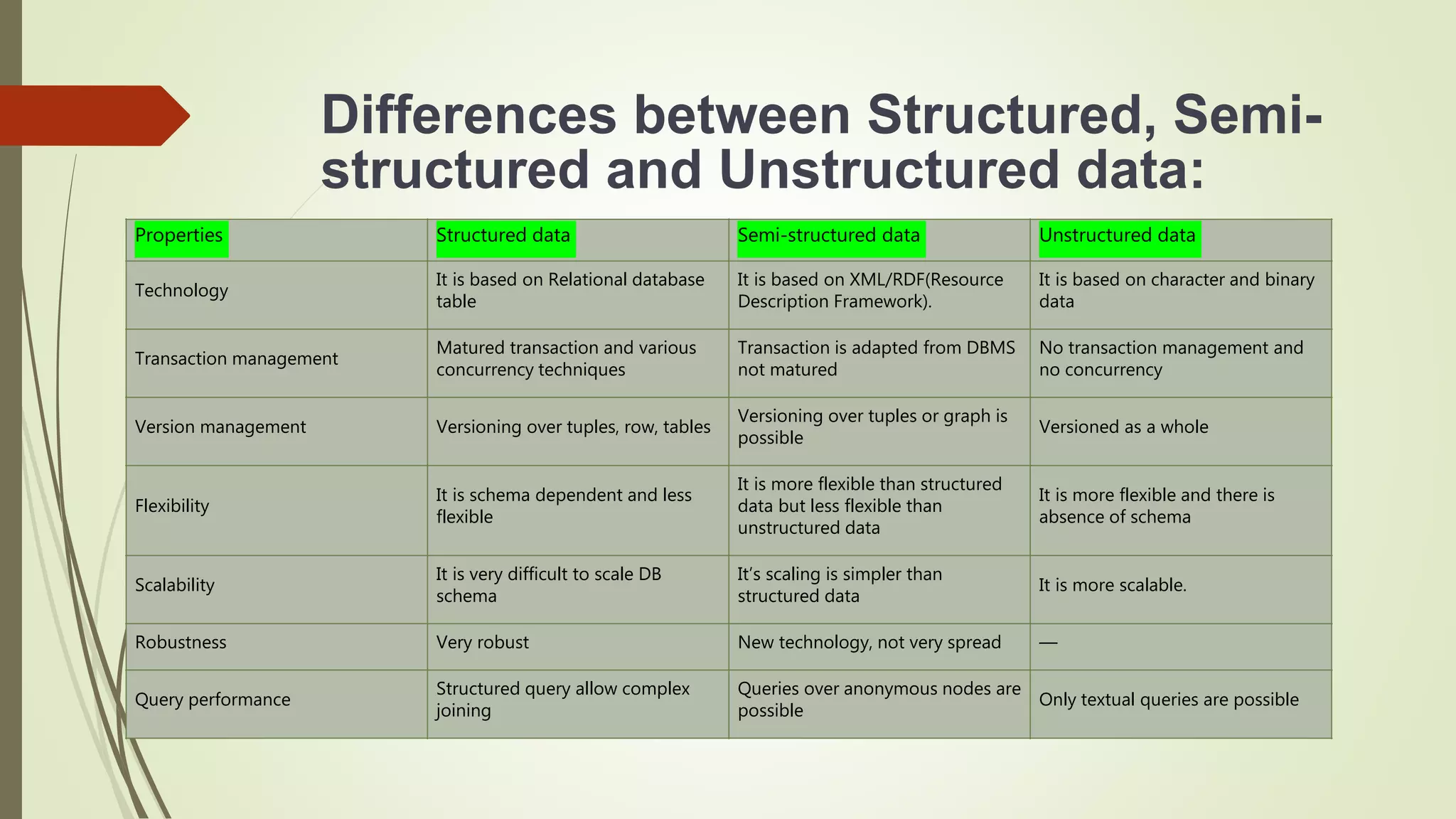 Differences between Structured, Semi-structured and Unstructured data:

| Properties | Structured data | Semi-structured data | Unstructured data |
|---|---|---|---|
| Technology | It is based on Relational database table | It is based on XML/RDF(Resource Description Framework). | It is based on character and binary data |
| Transaction management | Matured transaction and various concurrency techniques | Transaction is adapted from DBMS not matured | No transaction management and no concurrency |
| Version management | Versioning over tuples, row, tables | Versioning over tuples or graph is possible | Versioned as a whole |
| Flexibility | It is schema dependent and less flexible | It is more flexible than structured data but less flexible than unstructured data | It is more flexible and there is absence of schema |
| Scalability | It is very difficult to scale DB schema | It's scaling is simpler than structured data | It is more scalable. |
| Robustness | Very robust | New technology, not very spread | — |
| Query performance | Structured query allow complex joining | Queries over anonymous nodes are possible | Only textual queries are possible |